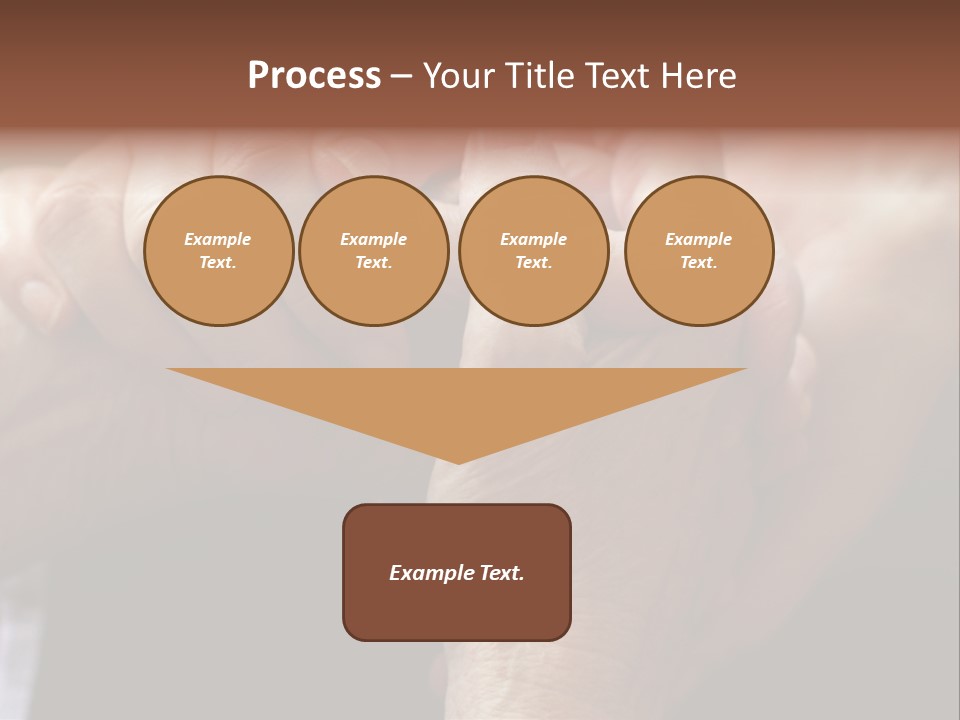 Process – Your Title Text Here

Example Text.

Example Text.

Example Text.

Example Text.

Example Text.